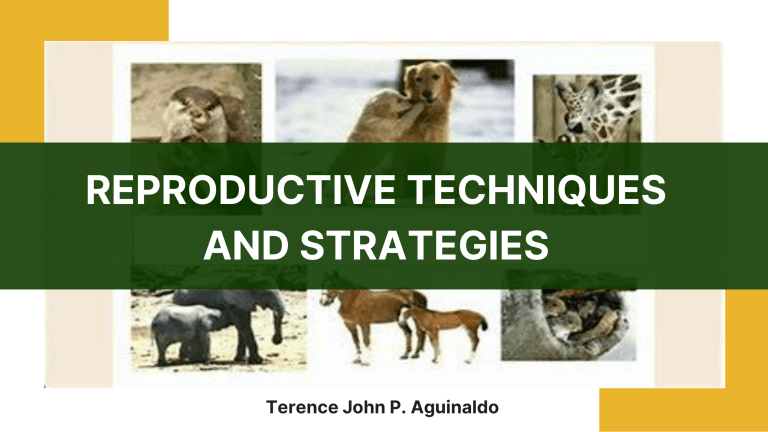 REPRODUCTIVE TECHNIQUES AND STRATEGIES

Terence John P. Aguinaldo